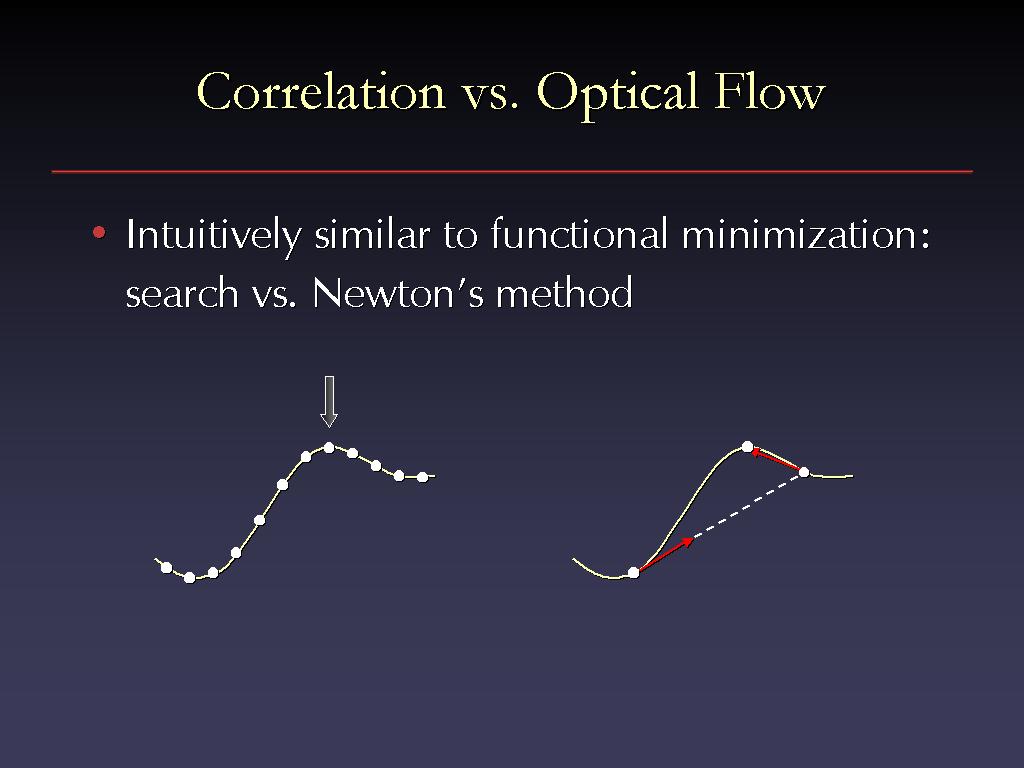 Correlation vs. Optical Flow

• Intuitively similar to functional minimization: search vs. Newton's method